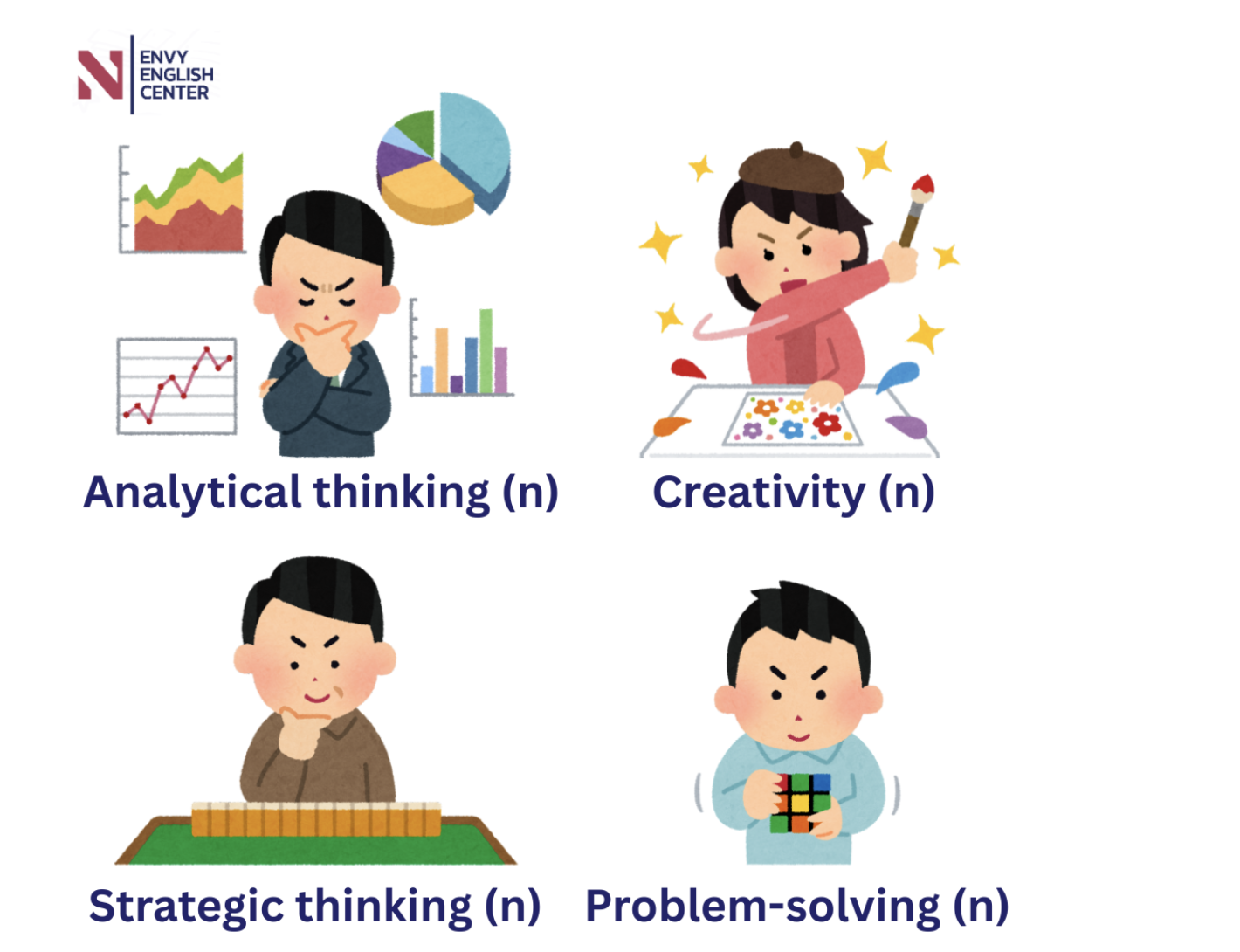 N ENVY ENGLISH CENTER

Analytical thinking (n)

Creativity (n)

Strategic thinking (n)

Problem-solving (n)